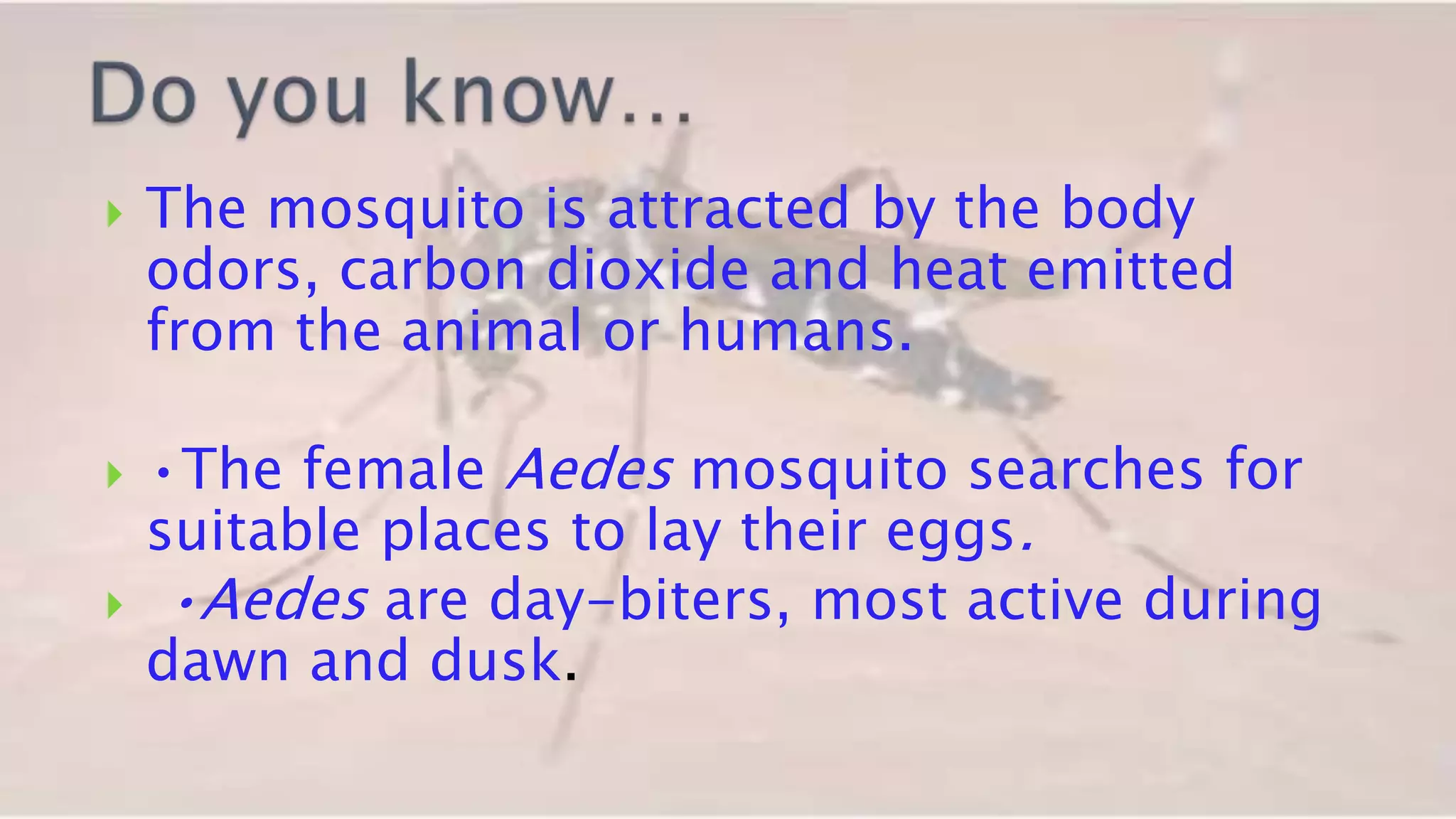 Do you know...

The mosquito is attracted by the body odors, carbon dioxide and heat emitted from the animal or humans.

•The female Aedes mosquito searches for suitable places to lay their eggs.

•Aedes are day-biters, most active during dawn and dusk.